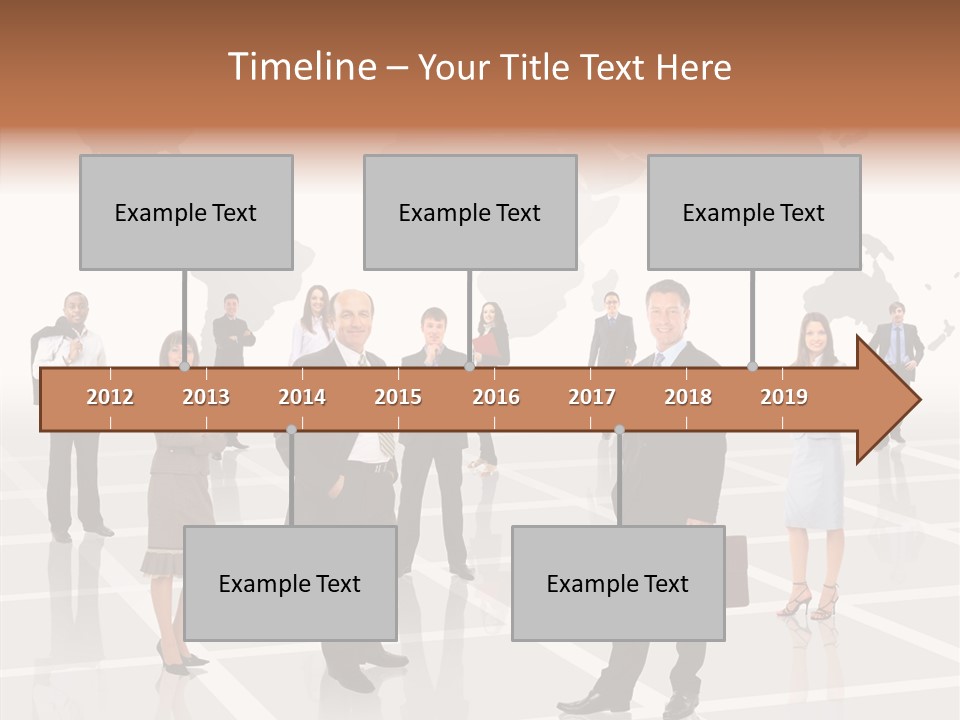 Timeline – Your Title Text Here

Example Text

Example Text

Example Text

2012 2013 2014 2015 2016 2017 2018 2019

Example Text

Example Text